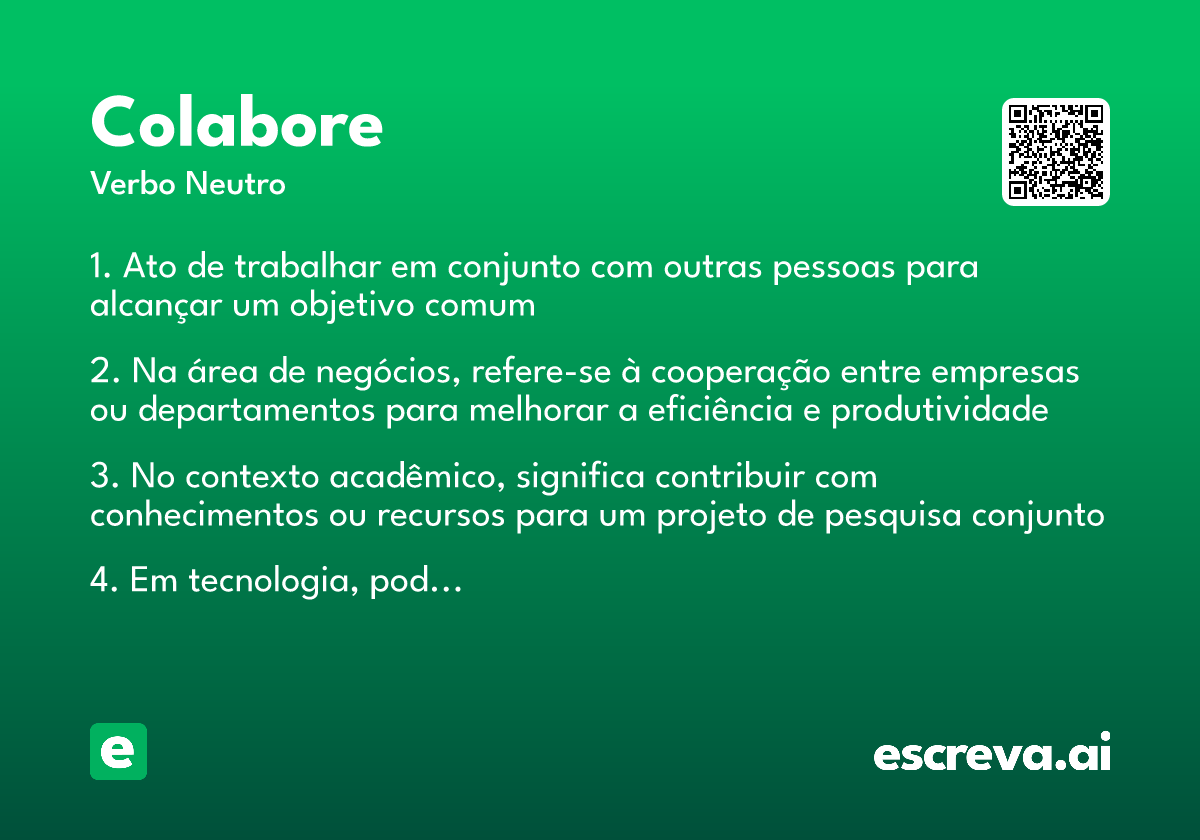 Colabore
Verbo Neutro

1. Ato de trabalhar em conjunto com outras pessoas para alcançar um objetivo comum

2. Na área de negócios, refere-se à cooperação entre empresas ou departamentos para melhorar a eficiência e produtividade

3. No contexto acadêmico, significa contribuir com conhecimentos ou recursos para um projeto de pesquisa conjunto

4. Em tecnologia, pod...

e

escreva.ai